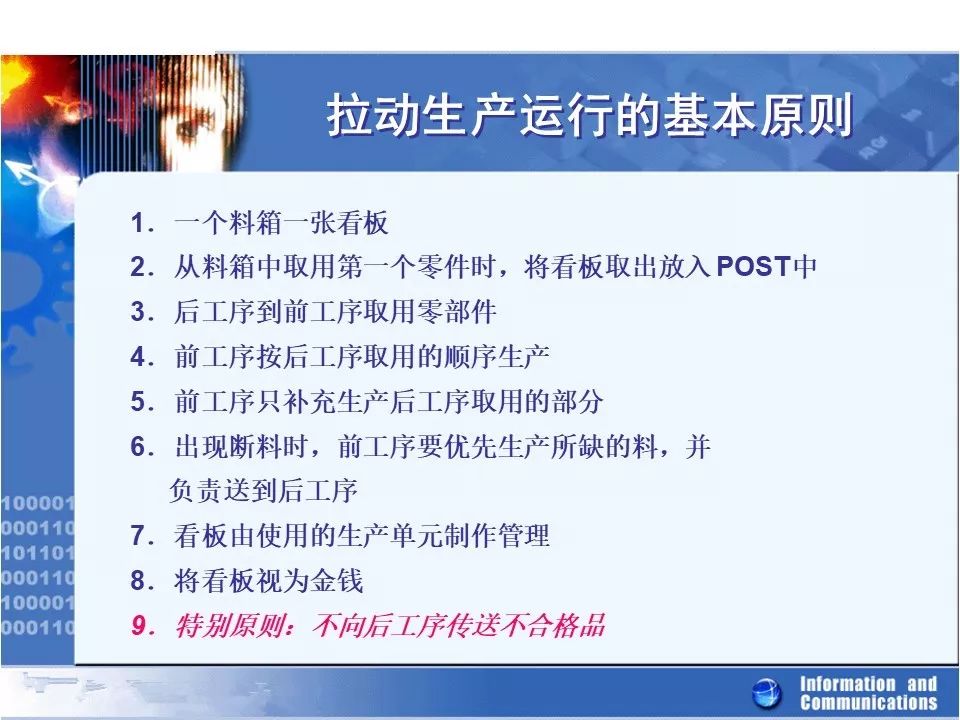 拉动生产运行的基本原则

1. 一个料箱一张看板
2. 从料箱中取用第一个零件时，将看板取出放入POST中
3. 后工序到前工序取用零部件
4. 前工序按后工序取用的顺序生产
5. 前工序只补充生产后工序取用的部分
6. 出现断料时，前工序要优先生产所缺的料，并负责送到后工序
7. 看板由使用的生产单元制作管理
8. 将看板视为金钱
9. 特别原则：不向后工序传送不合格品

100001
000110
101101
000110
100001
000110

Information and Communications